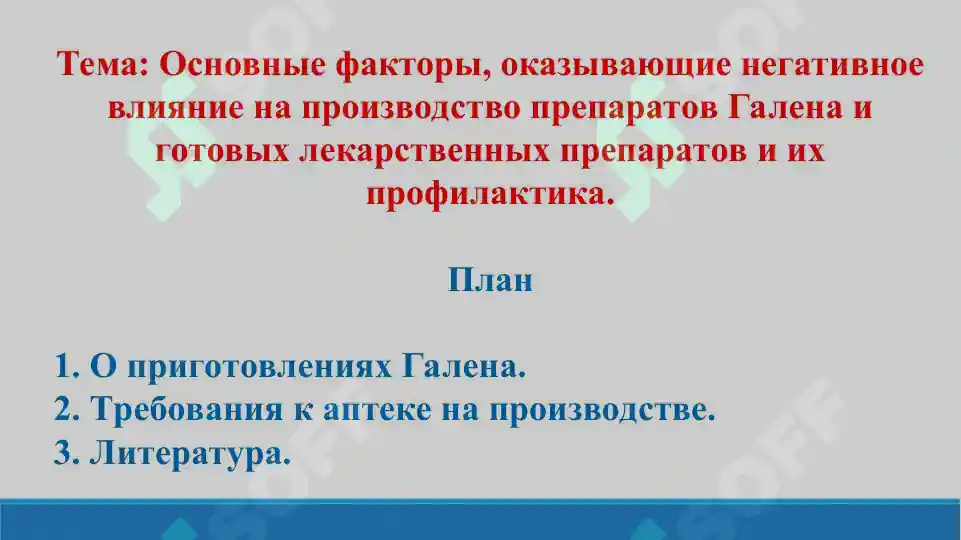 Тема: Основные факторы, оказывающие негативное влияние на производство препаратов Галена и готовых лекарственных препаратов и их профилактика.

План

1. О приготовлениях Галена.
2. Требования к аптеке на производстве.
3. Литература.